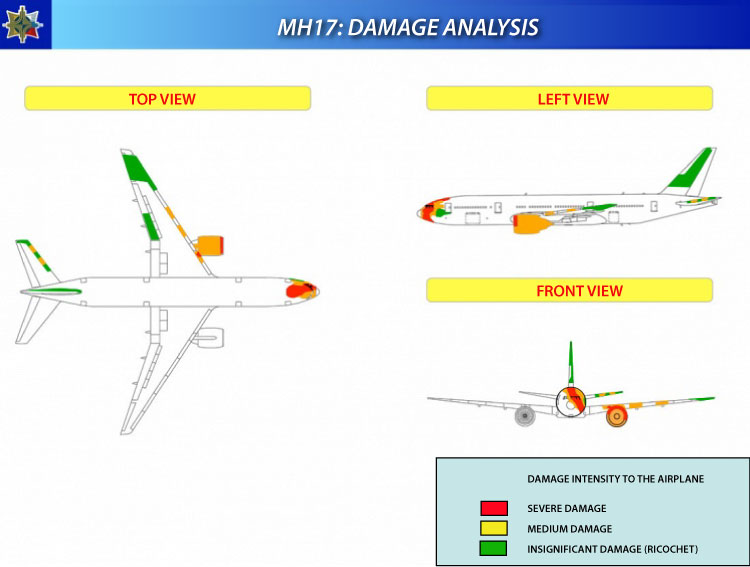 MH17: DAMAGE ANALYSIS

TOP VIEW

LEFT VIEW

FRONT VIEW

DAMAGE INTENSITY TO THE AIRPLANE

SEVERE DAMAGE

MEDIUM DAMAGE

INSIGNIFICANT DAMAGE (RICOCHET)